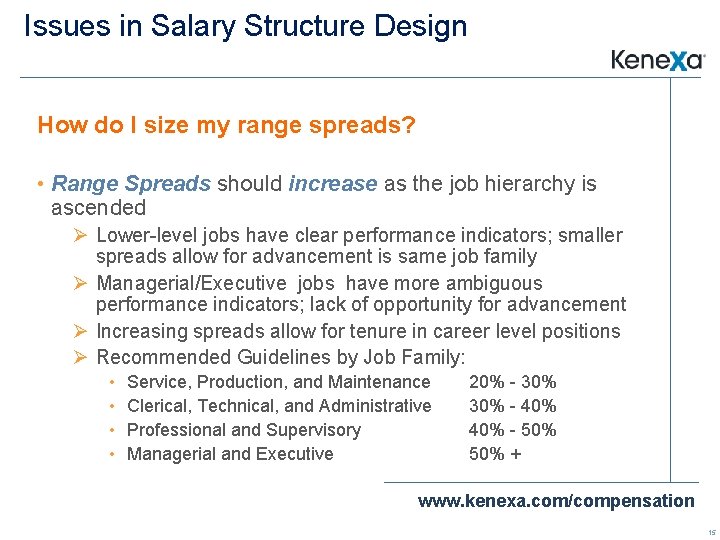 Issues in Salary Structure Design

Kenexa

How do I size my range spreads?

• Range Spreads should increase as the job hierarchy is ascended

➢ Lower-level jobs have clear performance indicators; smaller spreads allow for advancement is same job family

➢ Managerial/Executive jobs have more ambiguous performance indicators; lack of opportunity for advancement

➢ Increasing spreads allow for tenure in career level positions

➢ Recommended Guidelines by Job Family:

• Service, Production, and Maintenance 20% - 30%

• Clerical, Technical, and Administrative 30% - 40%

• Professional and Supervisory 40% - 50%

• Managerial and Executive 50% +

www.kenexa.com/compensation

15